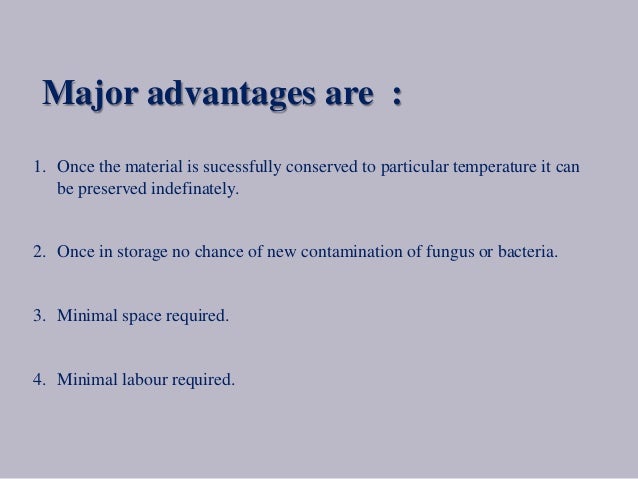 Major advantages are :

1. Once the material is sucessfully conserved to particular temperature it can be preserved indefinately.

2. Once in storage no chance of new contamination of fungus or bacteria.

3. Minimal space required.

4. Minimal labour required.